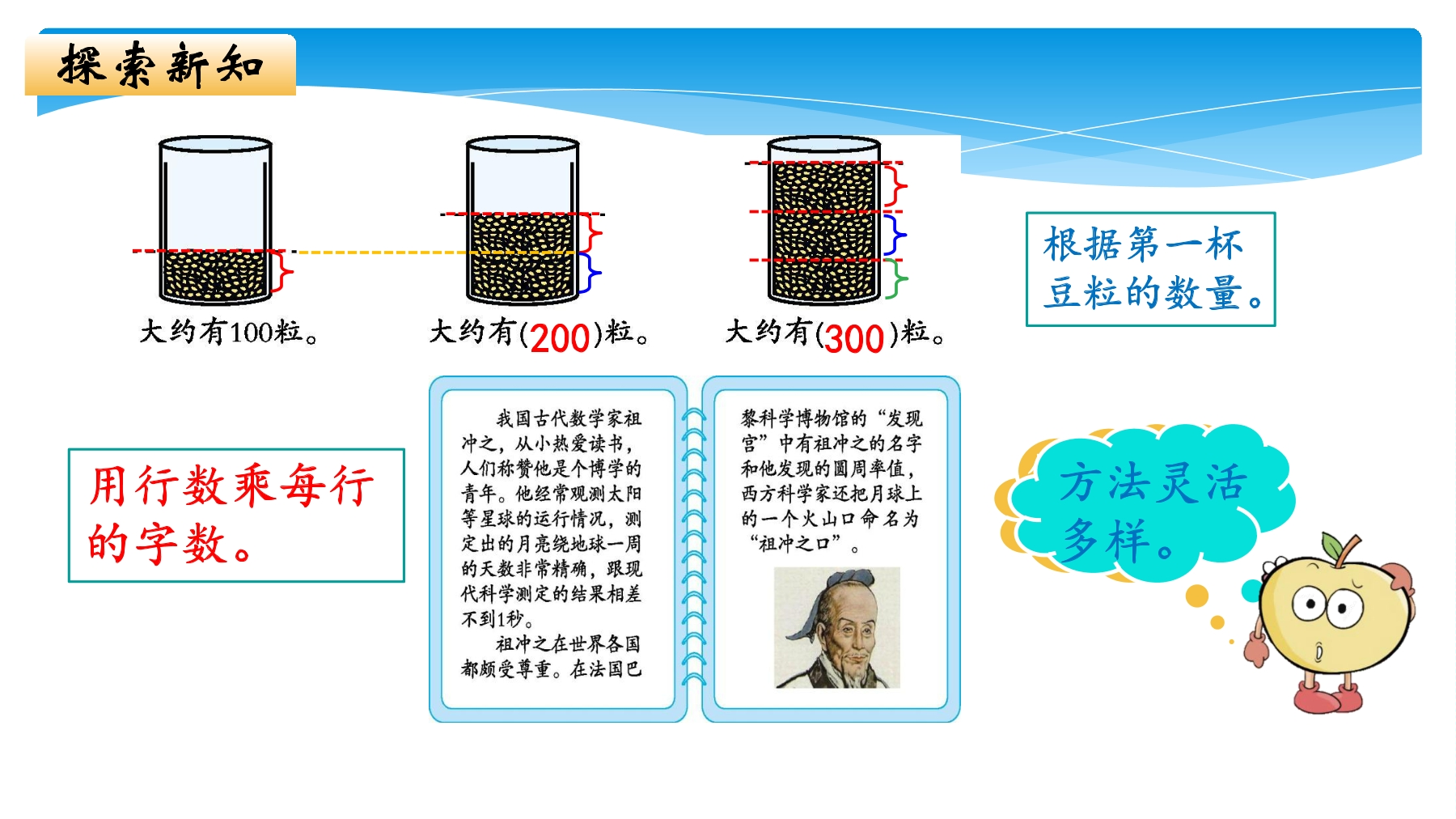 探索新知

大约有100粒。

大约有(200)粒。

大约有(300)粒。

根据第一杯豆粒的数量。

用行数乘每行的字数。

我国古代数学家祖冲之，从小热爱读书，人们称赞他是个博学的青年。他经常观测太阳等星球的运行情况，测定出的月亮绕地球一周的天数非常精确，跟现代科学测定的结果相差不到1秒。

祖冲之在世界各国都颇受尊重。在法国巴

黎科学博物馆的“发现宫”中有祖冲之的名字和他发现的圆周率值，西方科学家还把月球上的一个火山口命名为“祖冲之口”。

方法灵活多样。